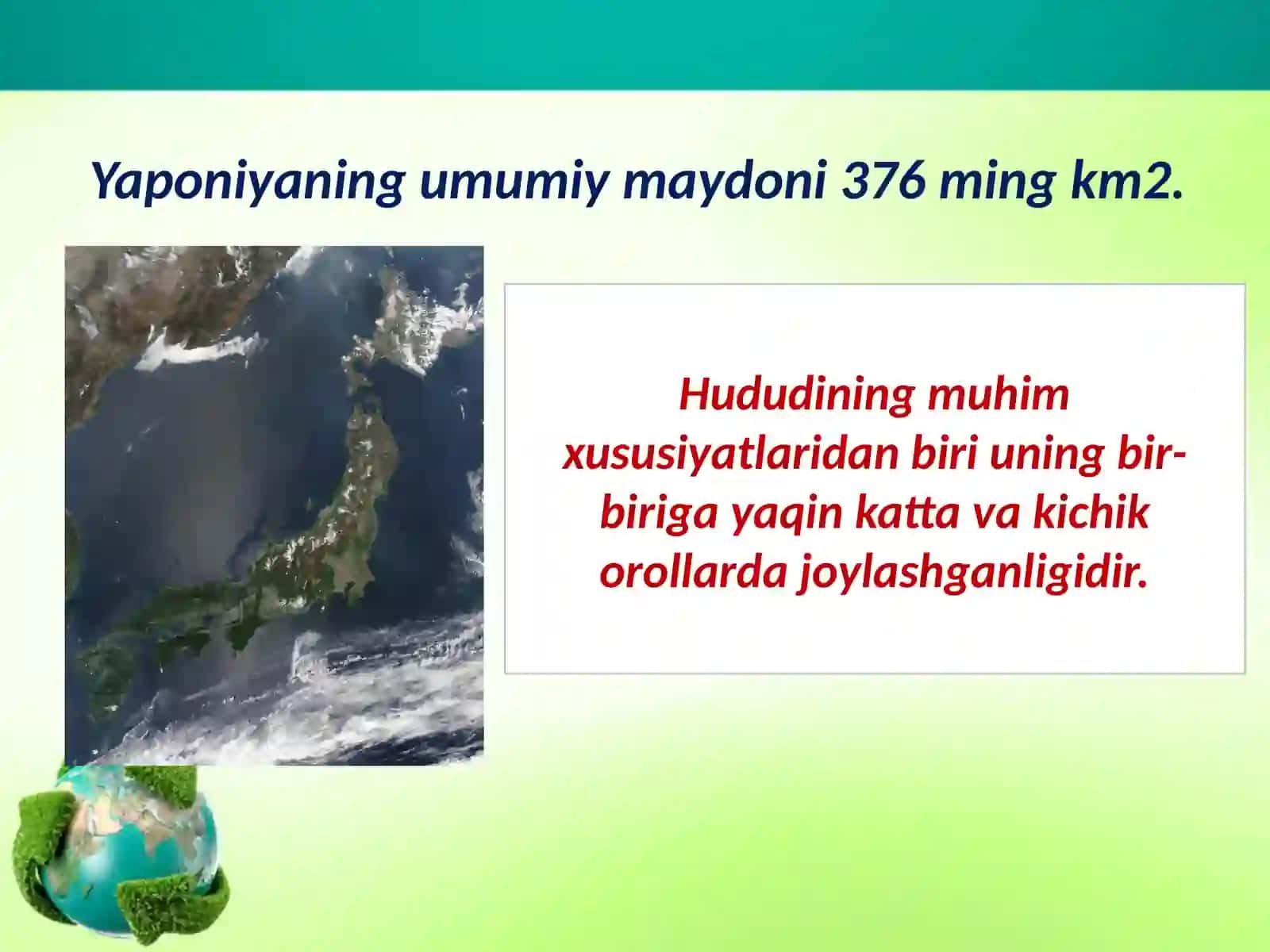 Yaponiyaning umumiy maydoni 376 ming km2.

Hududining muhim xususiyatlaridan biri uning bir-biriga yaqin katta va kichik orollarda joylashganligidir.